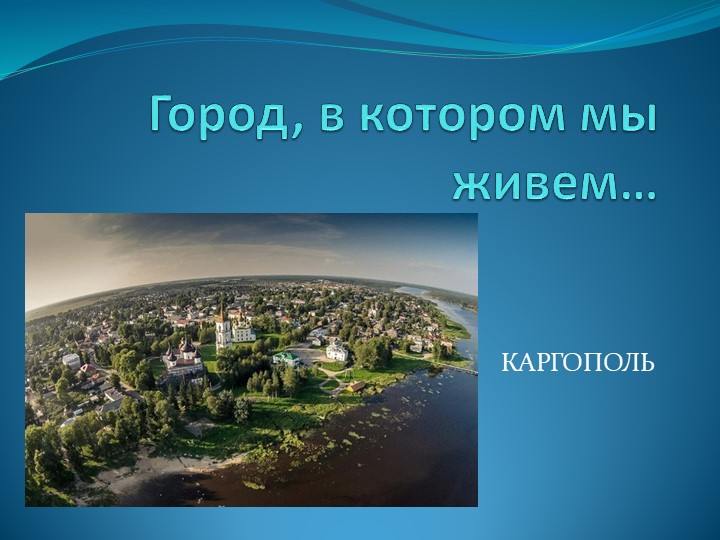 Город, в котором мы живем…

КАРГОПОЛЬ